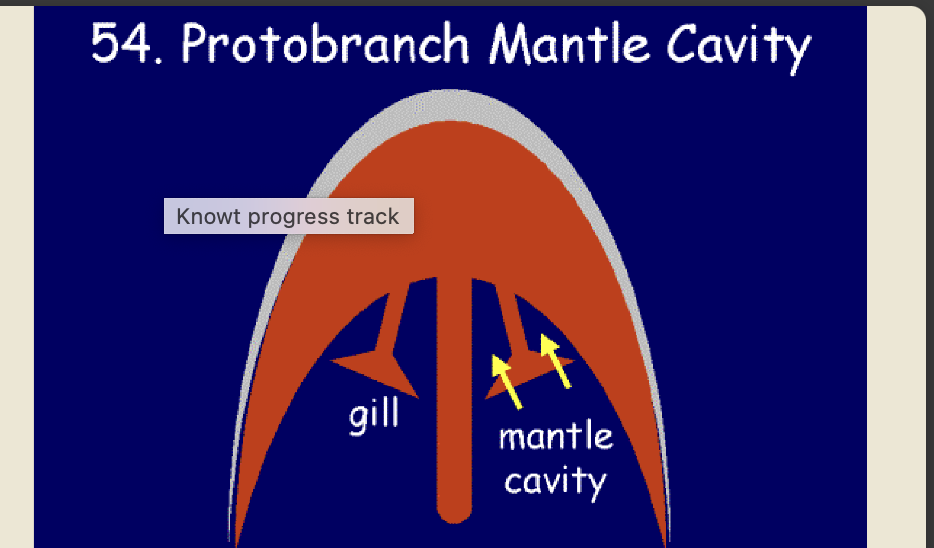 54. Protobranch Mantle Cavity

Knowt progress track

gill

mantle cavity